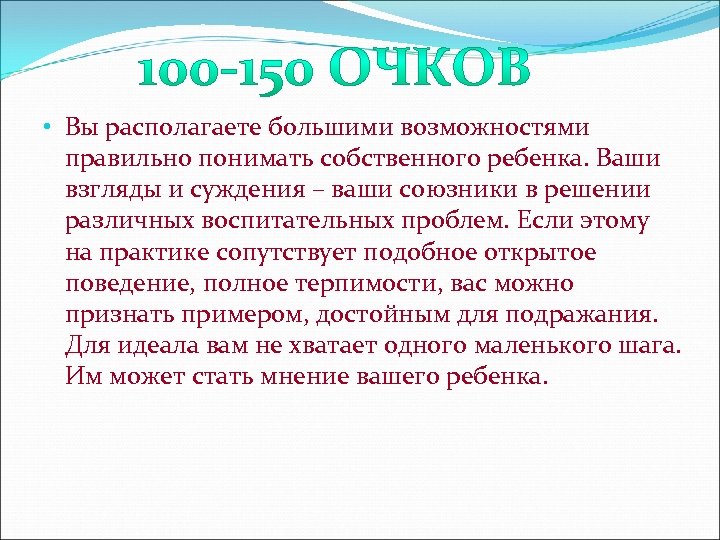 100-150 ОЧКОВ

• Вы располагаете большими возможностями правильно понимать собственного ребенка. Ваши взгляды и суждения – ваши союзники в решении различных воспитательных проблем. Если этому на практике сопутствует подобное открытое поведение, полное терпимости, вас можно признать примером, достойным для подражания. Для идеала вам не хватает одного маленького шага. Им может стать мнение вашего ребенка.